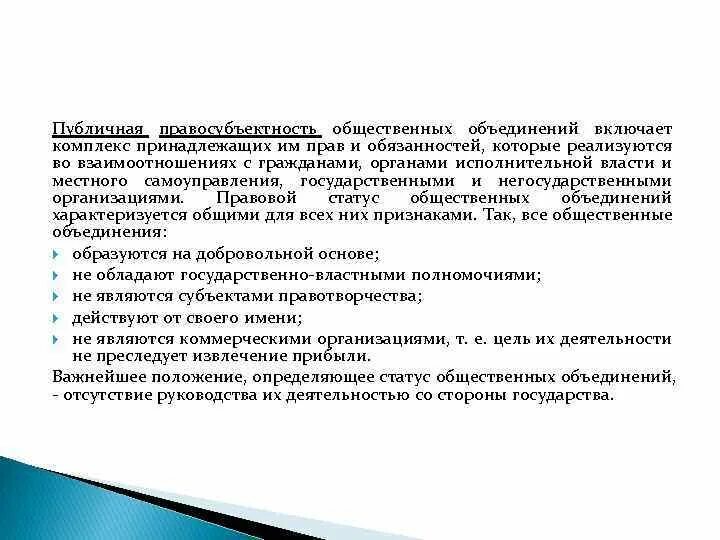 Публичная правосубъектность общественных объединений включает комплекс принадлежащих им прав и обязанностей, которые реализуются во взаимоотношениях с гражданами, органами исполнительной власти и местного самоуправления, государственными и негосударственными организациями. Правовой статус общественных объединений характеризуется общими для всех них признаками. Так, все общественные объединения:

образуются на добровольной основе;

не обладают государственно-властными полномочиями;

не являются субъектами правотворчества;

действуют от своего имени;

не являются коммерческими организациями, т. е. цель их деятельности не преследует извлечение прибыли.

Важнейшее положение, определяющее статус общественных объединений, - отсутствие руководства их деятельностью со стороны государства.